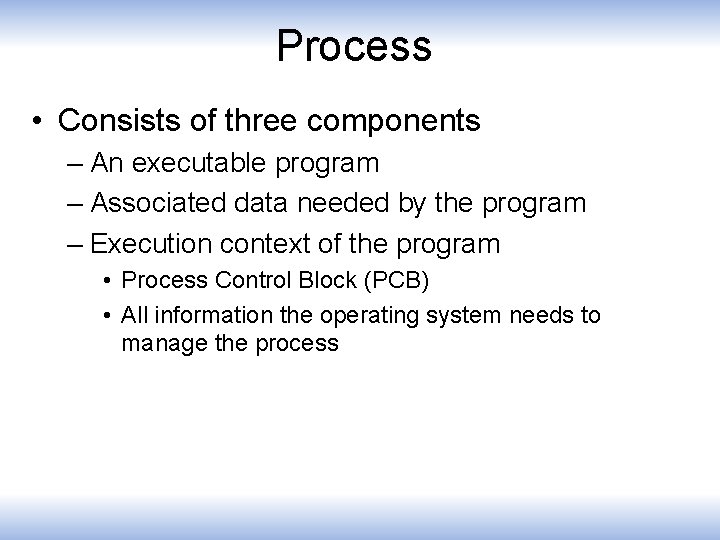 Process

• Consists of three components
– An executable program
– Associated data needed by the program
– Execution context of the program
• Process Control Block (PCB)
• All information the operating system needs to manage the process